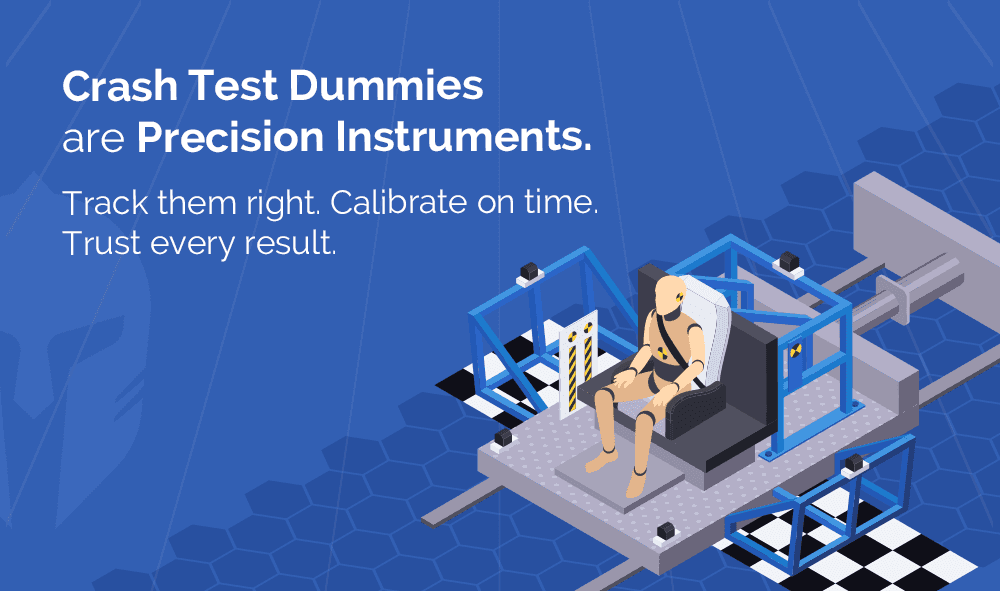 Crash Test Dummies are Precision Instruments.

Track them right. Calibrate on time. Trust every result.